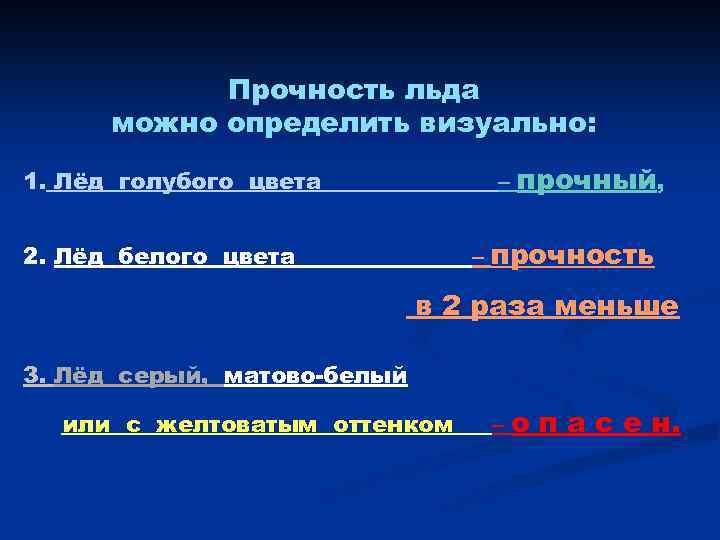 Прочность льда
можно определить визуально:

1. Лёд голубого цвета – прочный,

2. Лёд белого цвета – прочность в 2 раза меньше

3. Лёд серый, матово-белый или с желтоватым оттенком – о п а с е н.